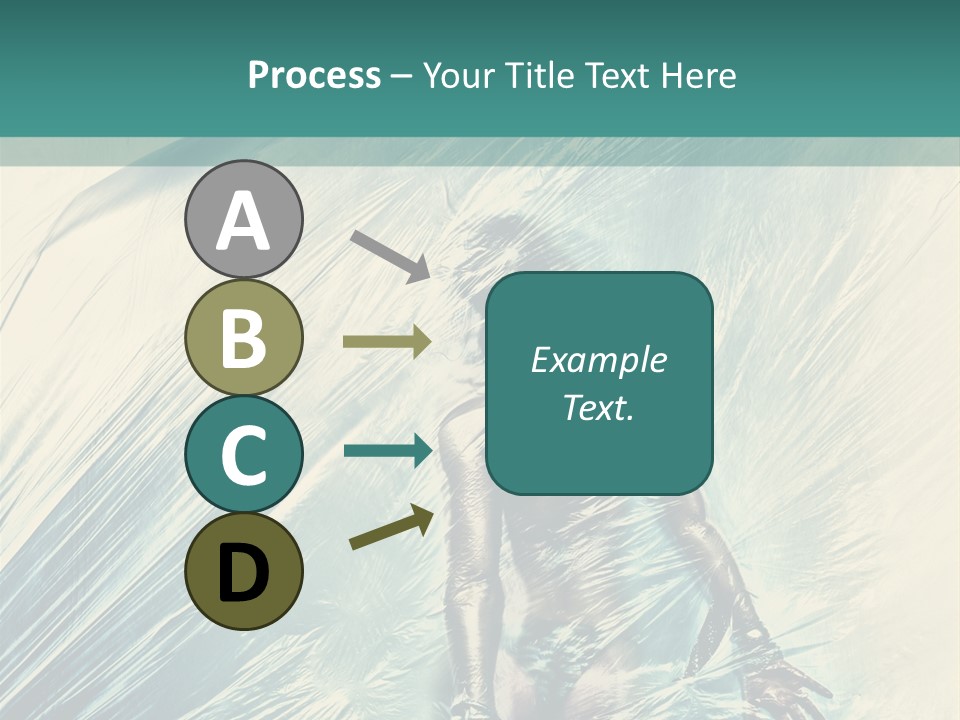 Process – Your Title Text Here

A

B

C

D

Example Text.